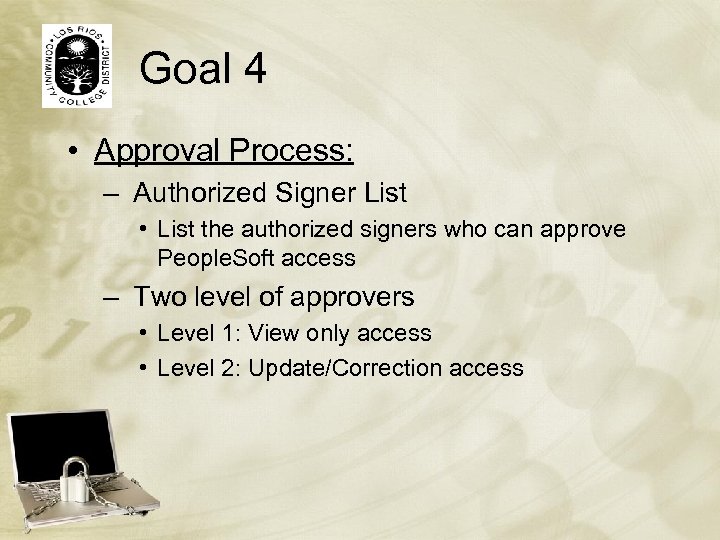 LOS RIOS COMMUNITY COLLEGE DISTRICT

Goal 4

• Approval Process:
– Authorized Signer List
• List the authorized signers who can approve PeopleSoft access
– Two level of approvers
• Level 1: View only access
• Level 2: Update/Correction access